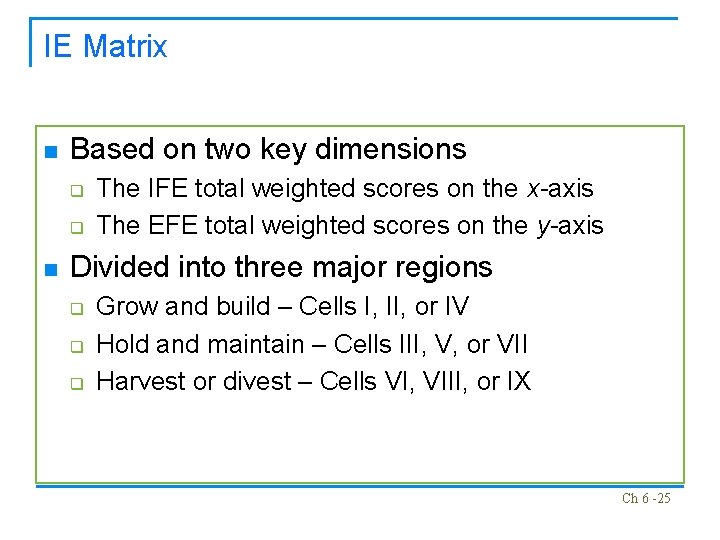 IE Matrix

Based on two key dimensions

The IFE total weighted scores on the x-axis

The EFE total weighted scores on the y-axis

Divided into three major regions

Grow and build – Cells I, II, or IV

Hold and maintain – Cells III, V, or VII

Harvest or divest – Cells VI, VIII, or IX

Ch 6 -25